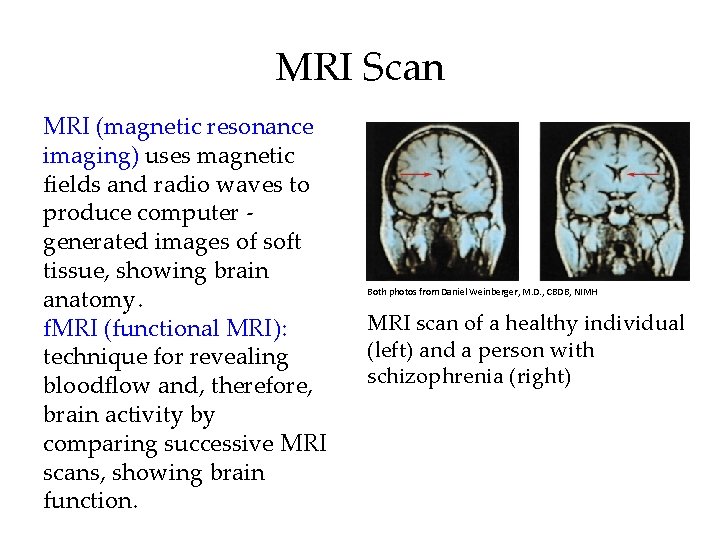 MRI Scan

MRI (magnetic resonance imaging) uses magnetic fields and radio waves to produce computer - generated images of soft tissue, showing brain anatomy.
fMRI (functional MRI): technique for revealing bloodflow and, therefore, brain activity by comparing successive MRI scans, showing brain function.

Both photos from Daniel Weinberger, M.D., CBDB, NIMH

MRI scan of a healthy individual (left) and a person with schizophrenia (right)